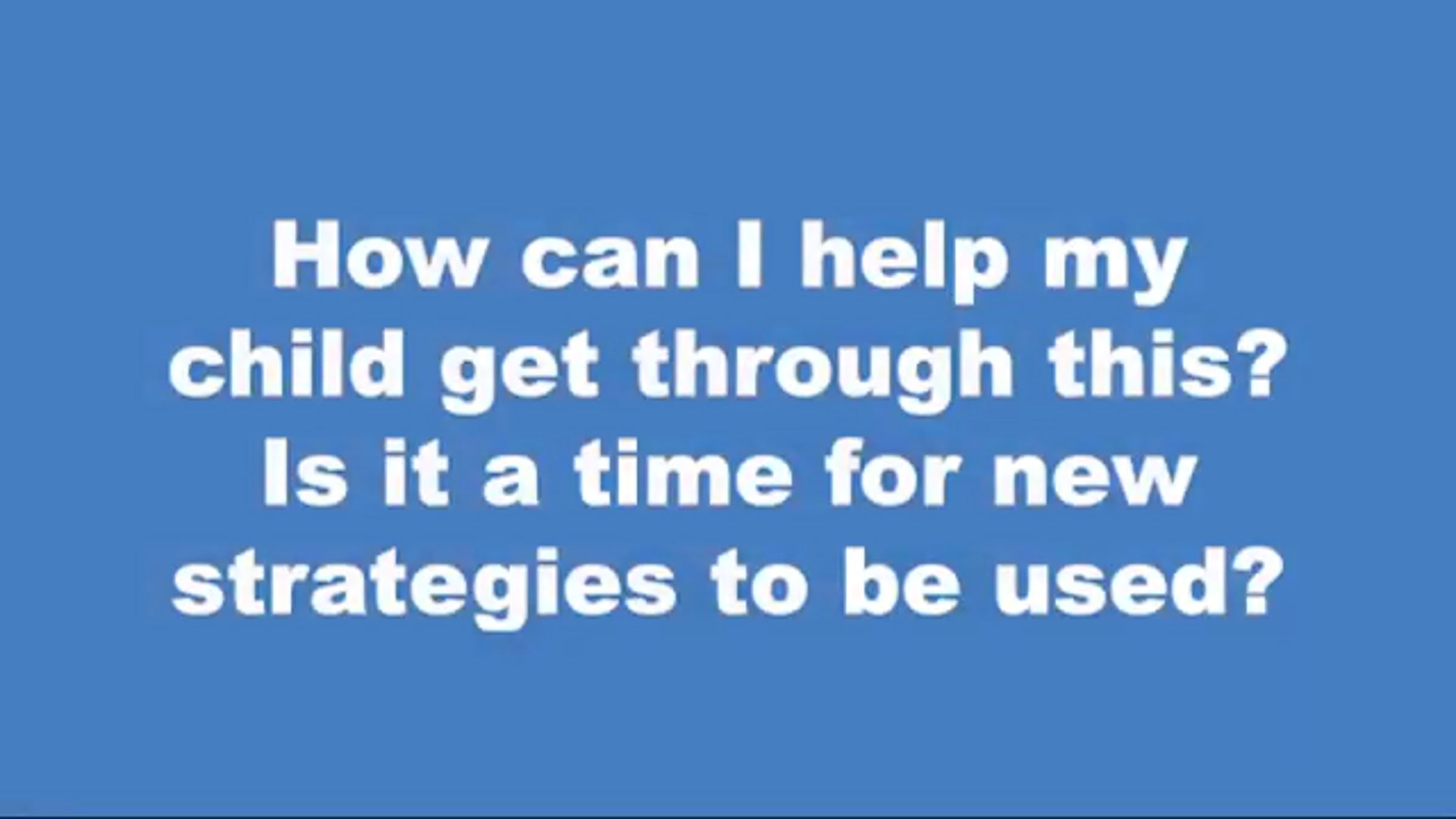 How can I help my child get through this? Is it a time for new strategies to be used?